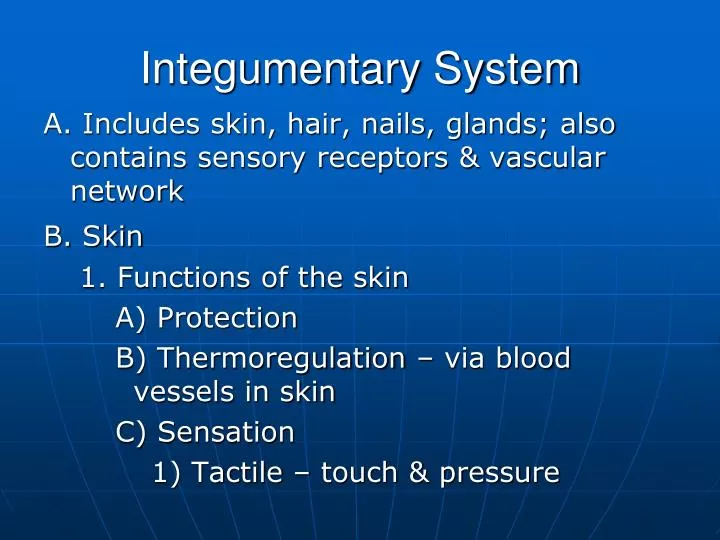 Integumentary System

A. Includes skin, hair, nails, glands; also contains sensory receptors & vascular network

B. Skin

1. Functions of the skin

A) Protection

B) Thermoregulation – via blood vessels in skin

C) Sensation

1) Tactile – touch & pressure